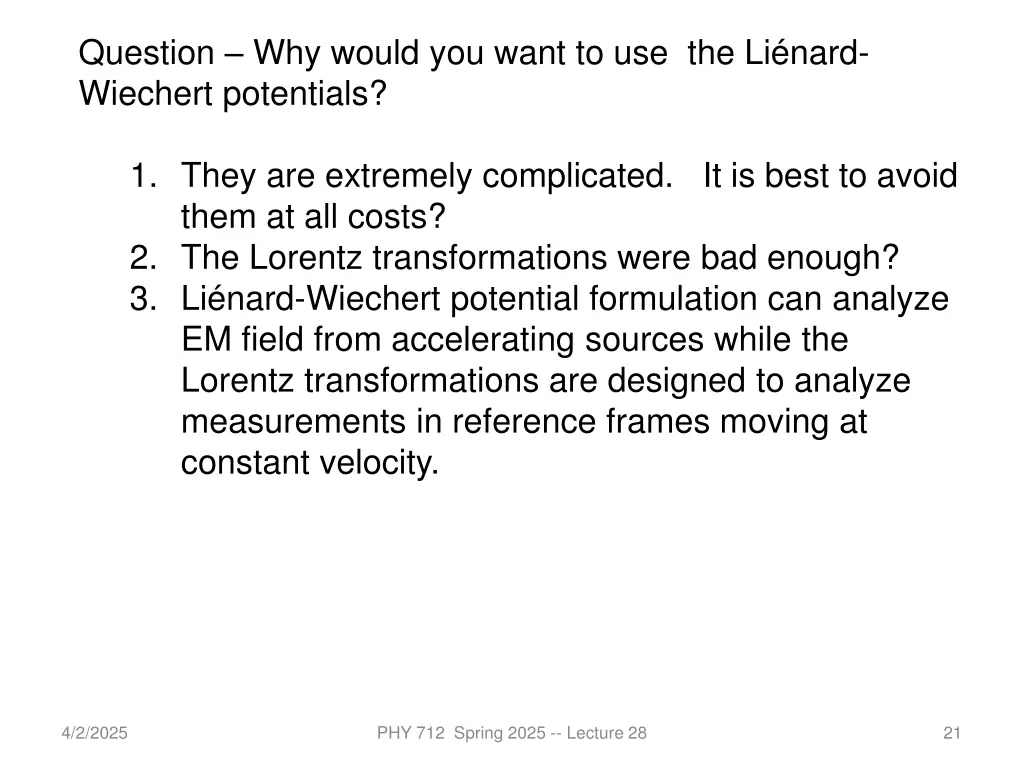 Question – Why would you want to use the Liénard-Wiechert potentials?

1. They are extremely complicated. It is best to avoid them at all costs?
2. The Lorentz transformations were bad enough?
3. Liénard-Wiechert potential formulation can analyze EM field from accelerating sources while the Lorentz transformations are designed to analyze measurements in reference frames moving at constant velocity.

4/2/2025

PHY 712 Spring 2025 -- Lecture 28

21